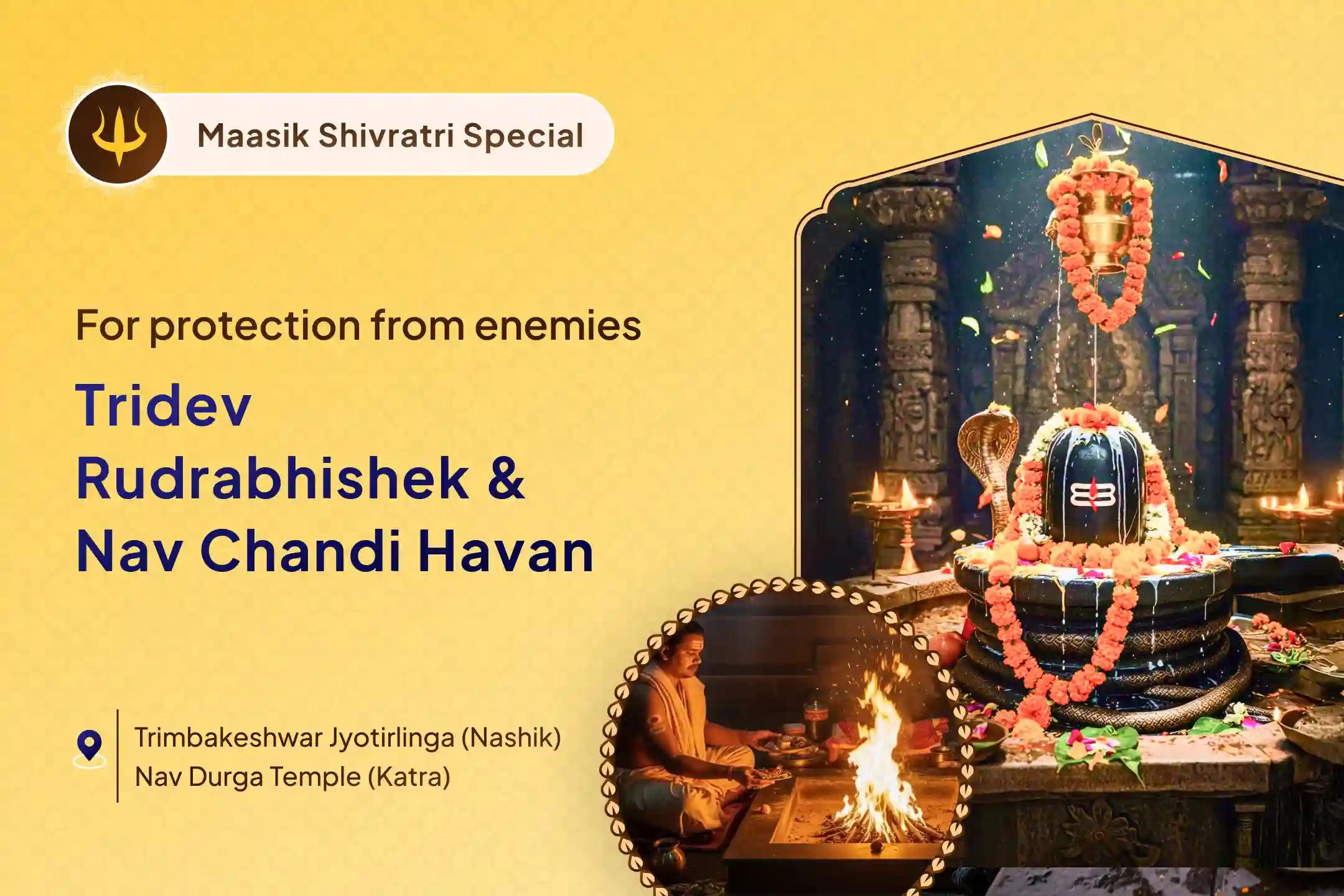 Maasik Shivratri Special

For protection from enemies

Tridev Rudrabhishek & Nav Chandi Havan

Trimbakeshwar Jyotirlinga (Nashik)
Nav Durga Temple (Katra)